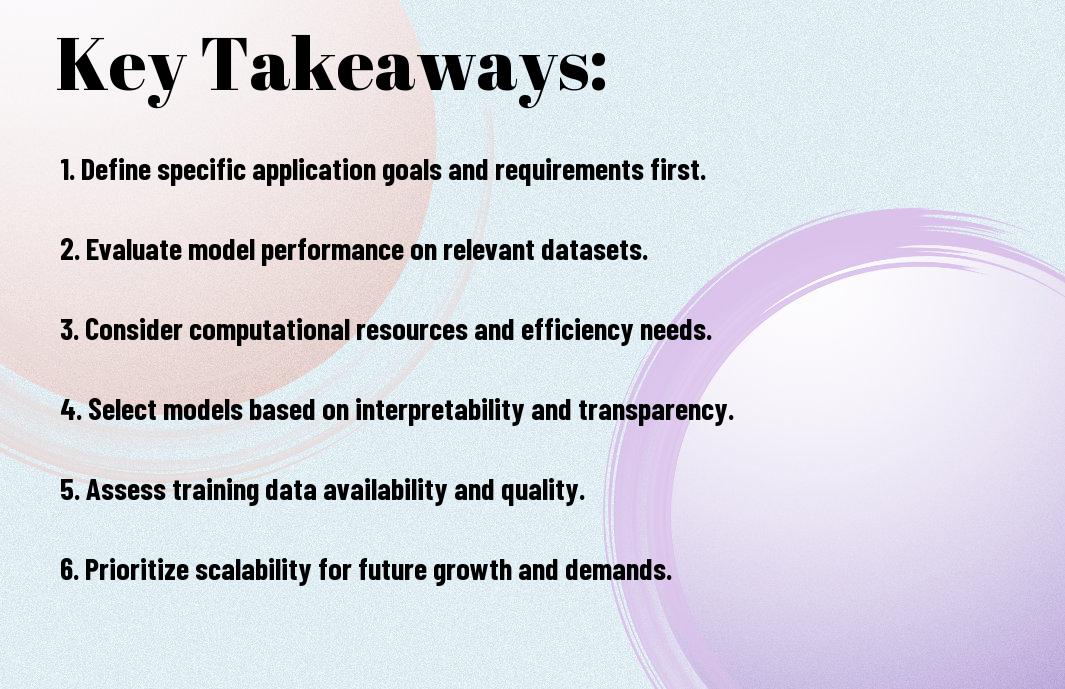 Key Takeaways:

1. Define specific application goals and requirements first.

2. Evaluate model performance on relevant datasets.

3. Consider computational resources and efficiency needs.

4. Select models based on interpretability and transparency.

5. Assess training data availability and quality.

6. Prioritize scalability for future growth and demands.